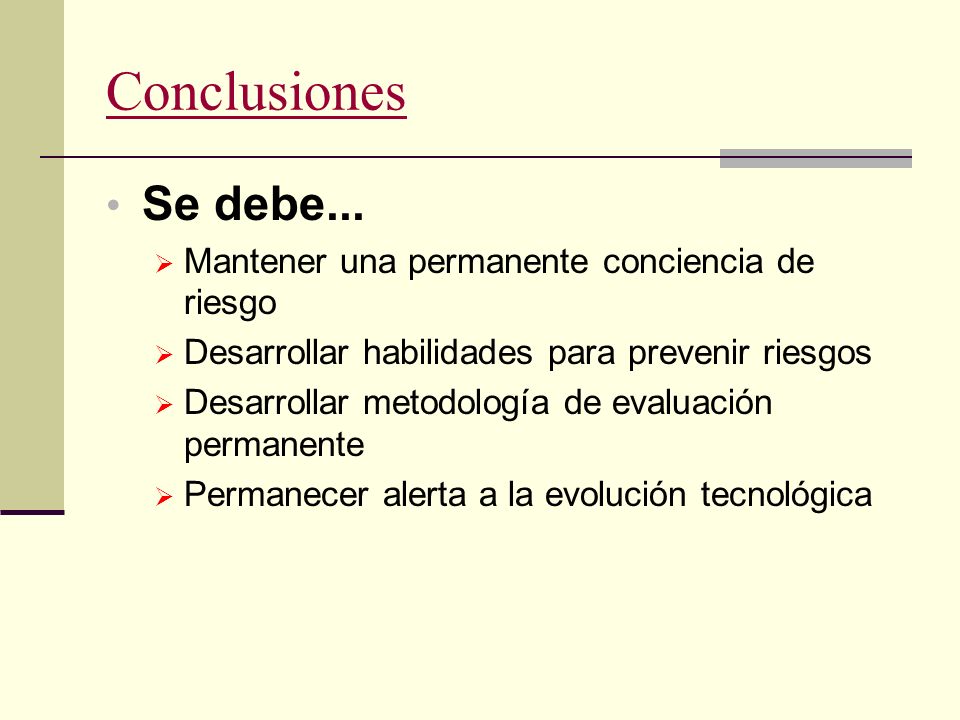 Conclusiones

• Se debe...

➢ Mantener una permanente conciencia de riesgo

➢ Desarrollar habilidades para prevenir riesgos

➢ Desarrollar metodología de evaluación permanente

➢ Permanecer alerta a la evolución tecnológica